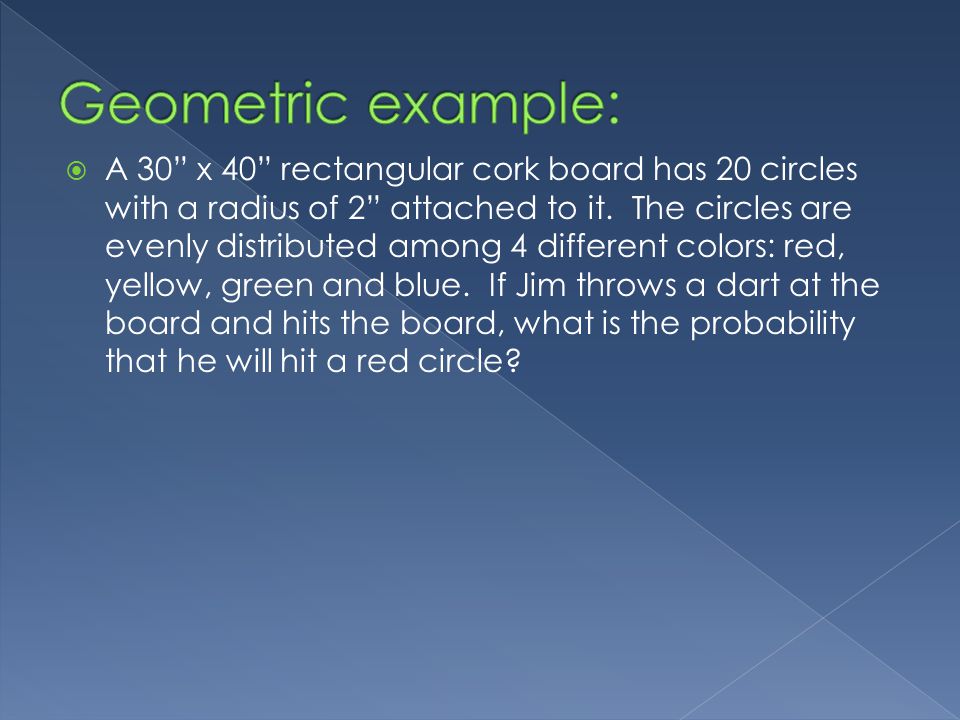 Geometric example:

A 30” x 40” rectangular cork board has 20 circles with a radius of 2” attached to it. The circles are evenly distributed among 4 different colors: red, yellow, green and blue. If Jim throws a dart at the board and hits the board, what is the probability that he will hit a red circle?